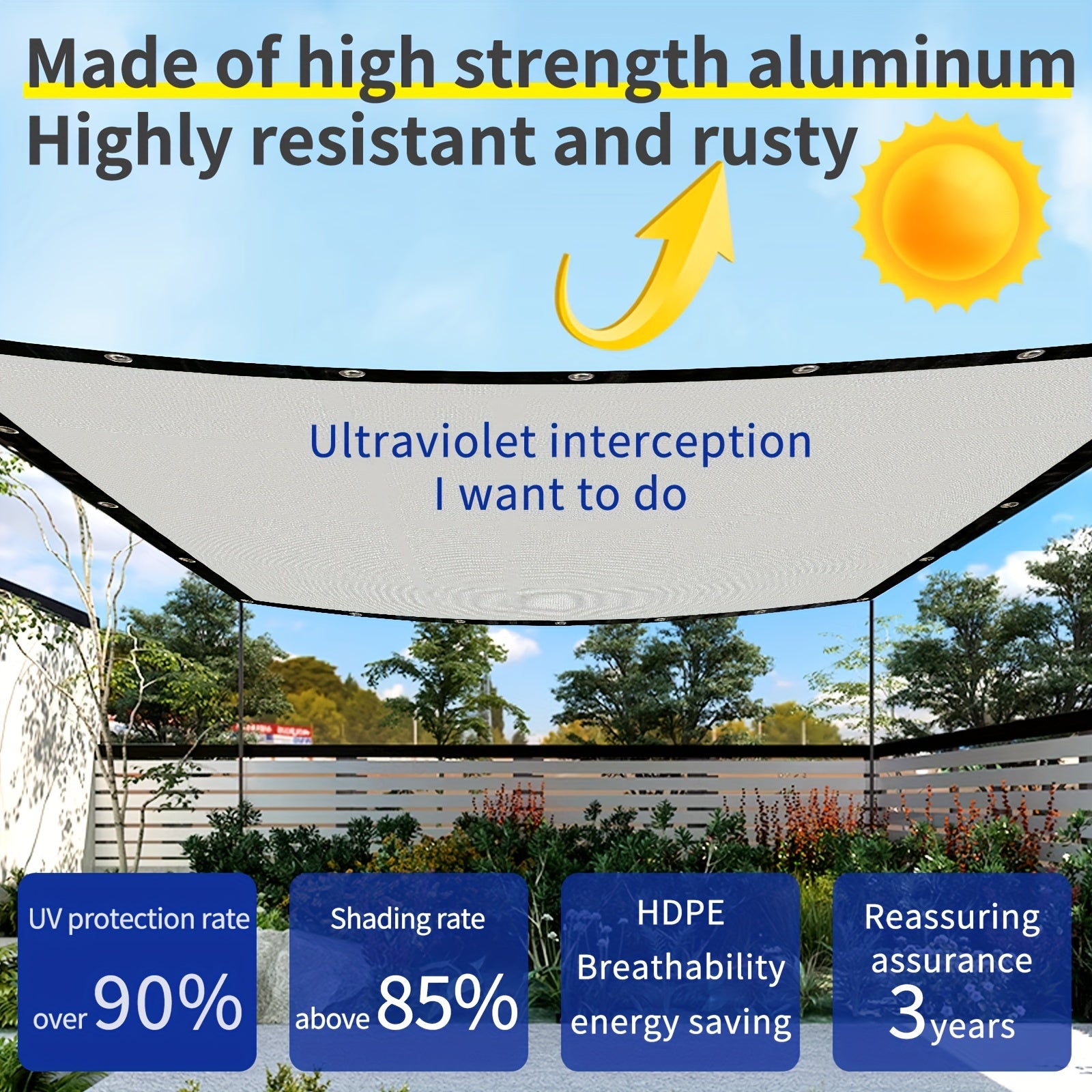 Made of high strength aluminum
Highly resistant and rusty

Ultraviolet interception
I want to do

UV protection rate
over 90%

Shading rate
above 85%

HDPE
Breathability
energy saving

Reassuring
assurance
3 years